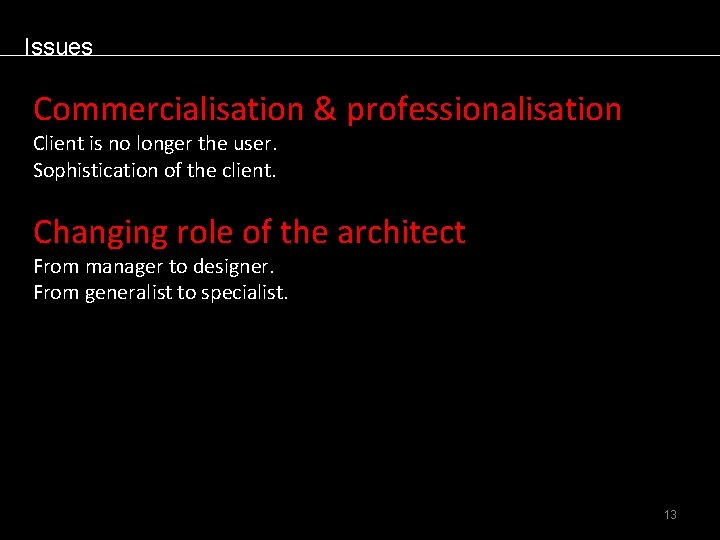 Issues

Commercialisation & professionalisation
Client is no longer the user.
Sophistication of the client.

Changing role of the architect
From manager to designer.
From generalist to specialist.

13